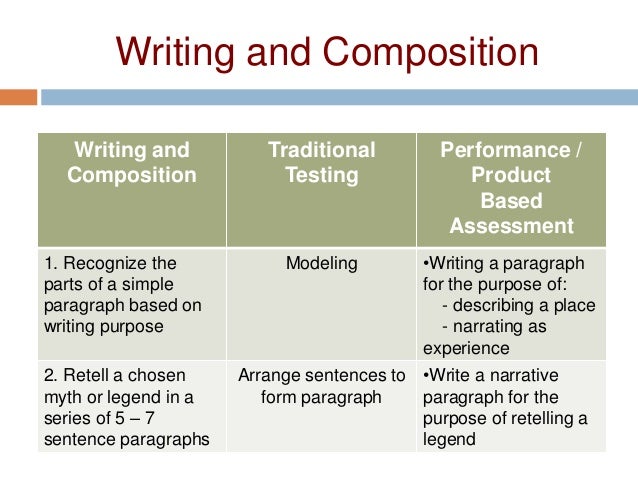 Writing and Composition

| Writing and Composition | Traditional Testing | Performance / Product Based Assessment |
|---|---|---|
| 1. Recognize the parts of a simple paragraph based on writing purpose | Modeling | •Writing a paragraph for the purpose of: - describing a place - narrating as experience |
| 2. Retell a chosen myth or legend in a series of 5 – 7 sentence paragraphs | Arrange sentences to form paragraph | •Write a narrative paragraph for the purpose of retelling a legend |